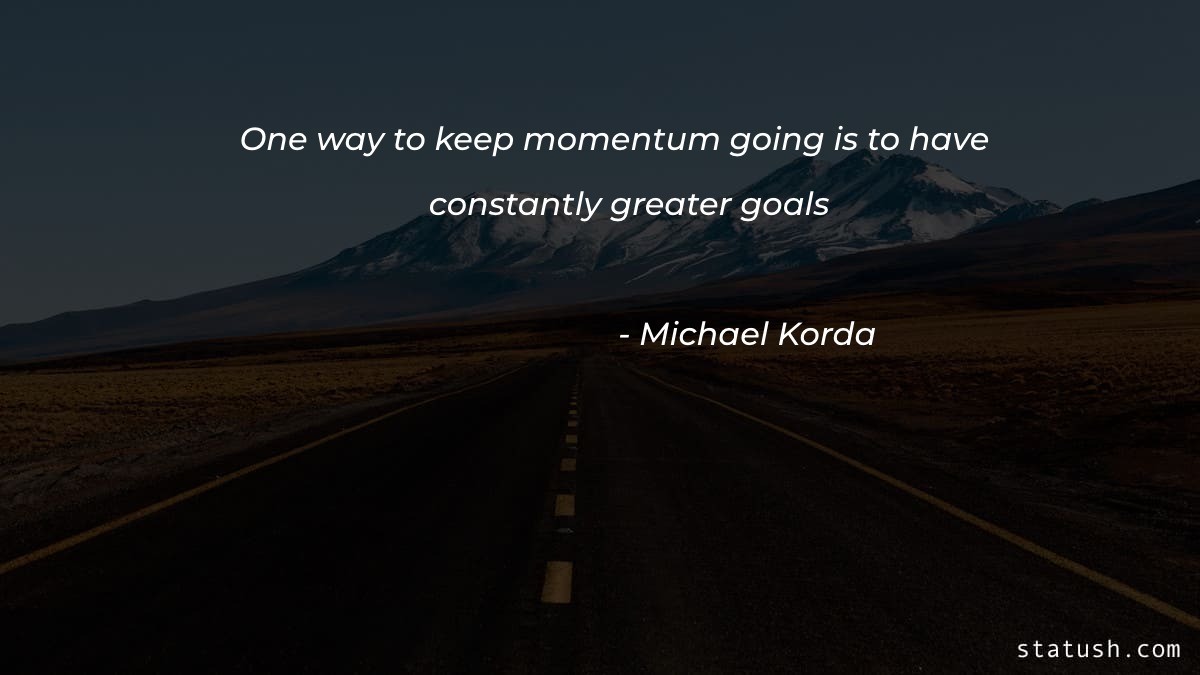 One way to keep momentum going is to have constantly greater goals

- Michael Korda

statush.com